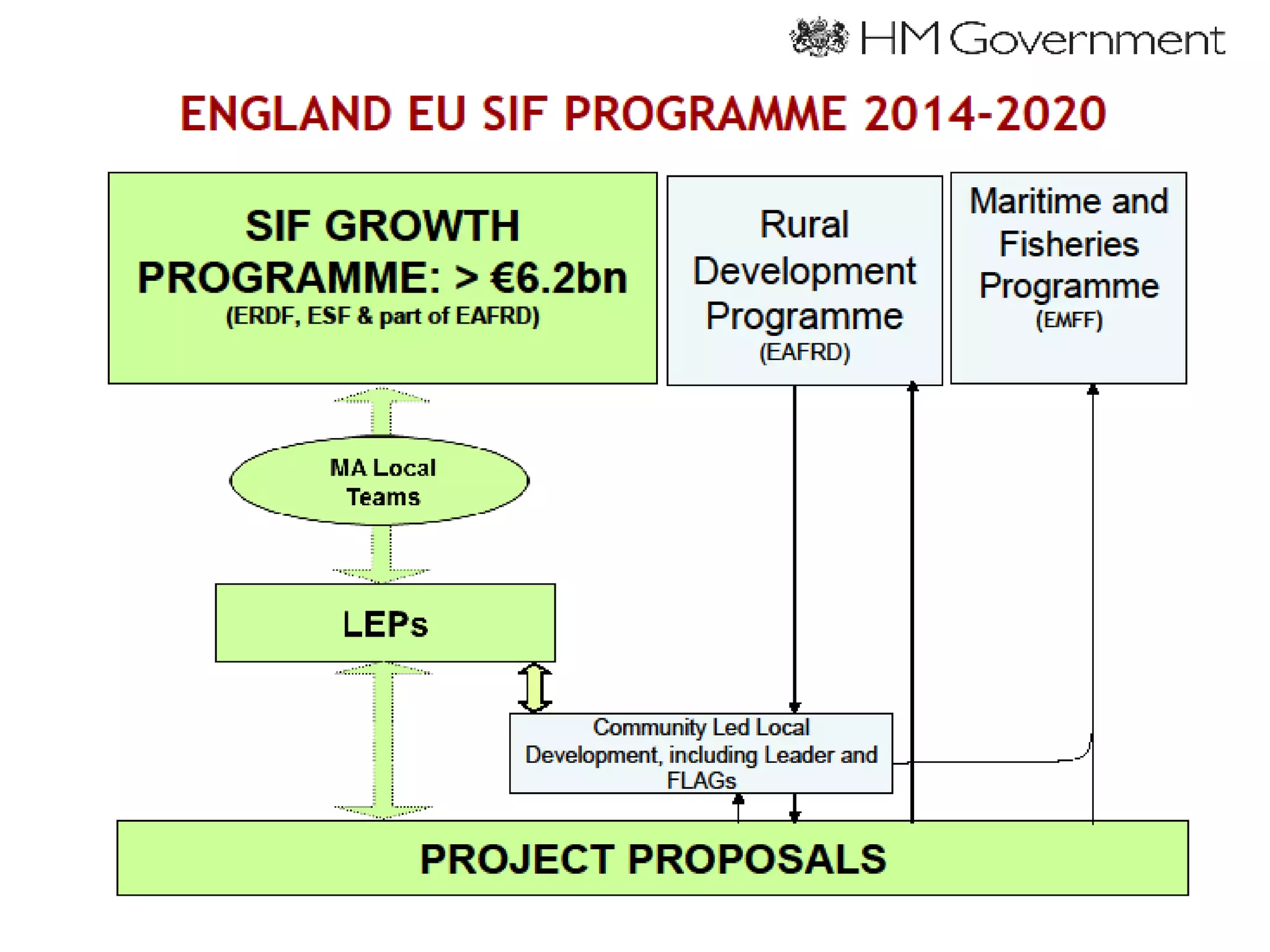 HM Government

ENGLAND EU SIF PROGRAMME 2014-2020

SIF GROWTH PROGRAMME: > €6.2bn
(ERDF, ESF & part of EAFRD)

Rural Development Programme
(EAFRD)

Maritime and Fisheries Programme
(EMFF)

MA Local Teams

LEPs

Community Led Local Development, including Leader and FLAGs

PROJECT PROPOSALS